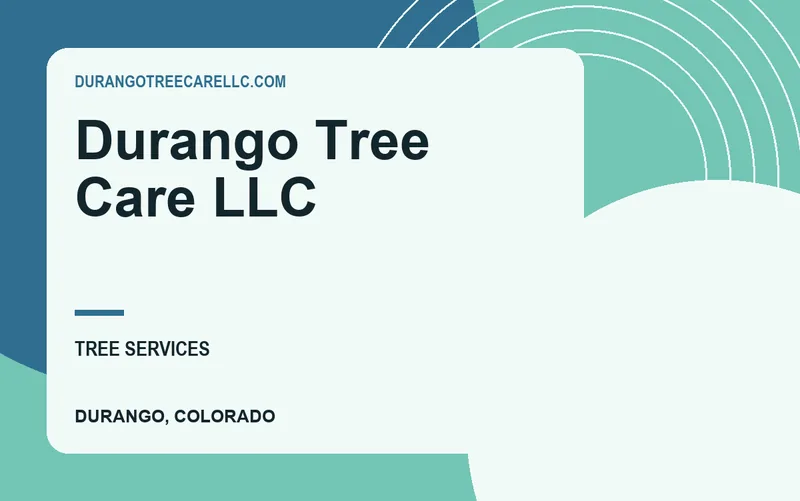 DURANGOTREECARELLC.COM

Durango Tree Care LLC

TREE SERVICES

DURANGO, COLORADO